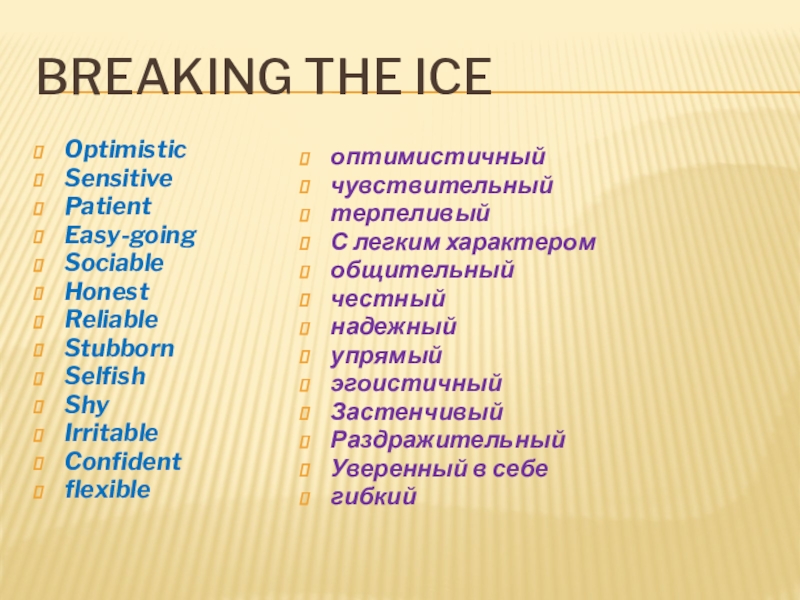 BREAKING THE ICE

Optimistic
Sensitive
Patient
Easy-going
Sociable
Honest
Reliable
Stubborn
Selfish
Shy
Irritable
Confident
flexible

оптимистичный
чувствительный
терпеливый
С легким характером
общительный
честный
надежный
упрямый
эгоистичный
Застенчивый
Раздражительный
Уверенный в себе
гибкий